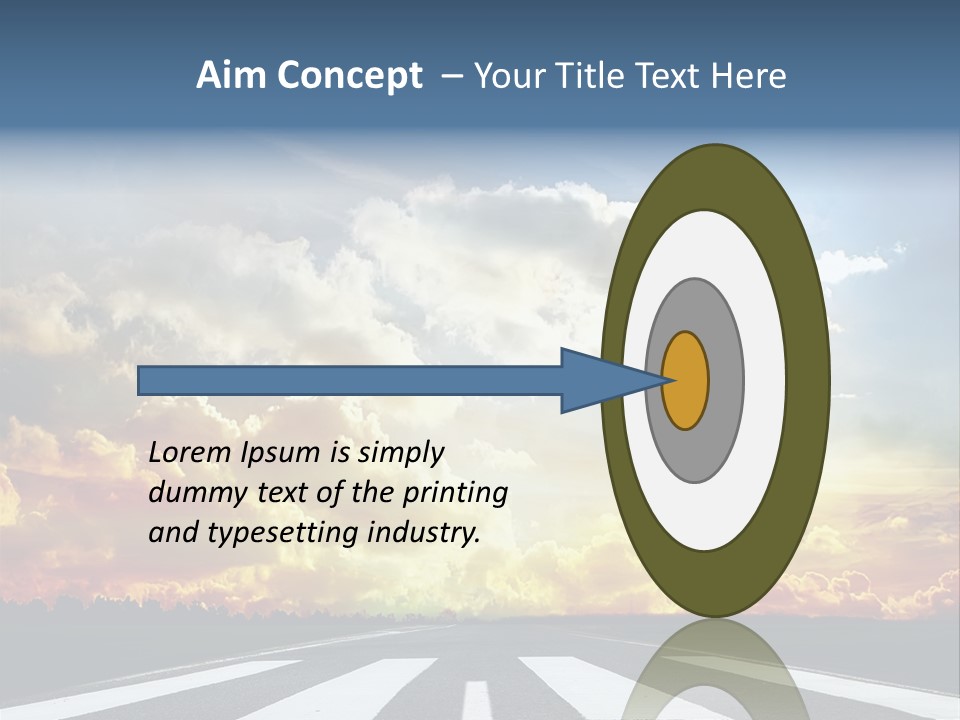 Aim Concept – Your Title Text Here

Lorem Ipsum is simply dummy text of the printing and typesetting industry.